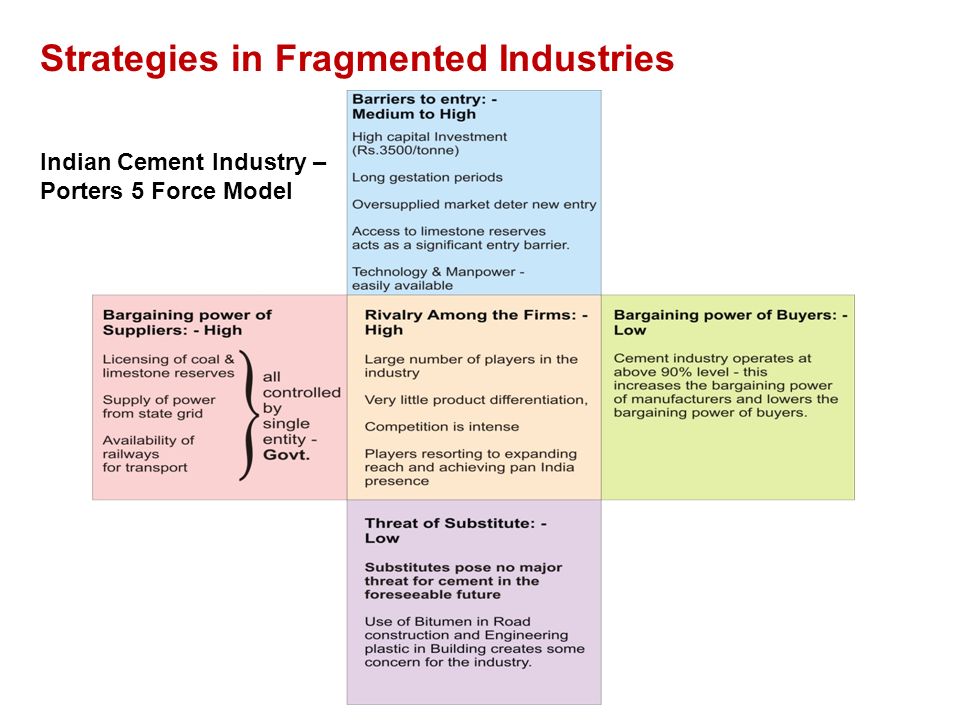 Strategies in Fragmented Industries

Indian Cement Industry – Porters 5 Force Model

Barriers to entry: - Medium to High

High capital Investment (Rs.3500/tonne)

Long gestation periods

Oversupplied market deter new entry

Access to limestone reserves acts as a significant entry barrier.

Technology & Manpower - easily available

Bargaining power of Suppliers: - High

Licensing of coal & limestone reserves

Supply of power from state grid

Availability of railways for transport

all controlled by single entity - Govt.

Rivalry Among the Firms: - High

Large number of players in the industry

Very little product differentiation,

Competition is intense

Players resorting to expanding reach and achieving pan India presence

Bargaining power of Buyers: - Low

Cement industry operates at above 90% level - this increases the bargaining power of manufacturers and lowers the bargaining power of buyers.

Threat of Substitute: - Low

Substitutes pose no major threat for cement in the foreseeable future

Use of Bitumen in Road construction and Engineering plastic in Building creates some concern for the industry.